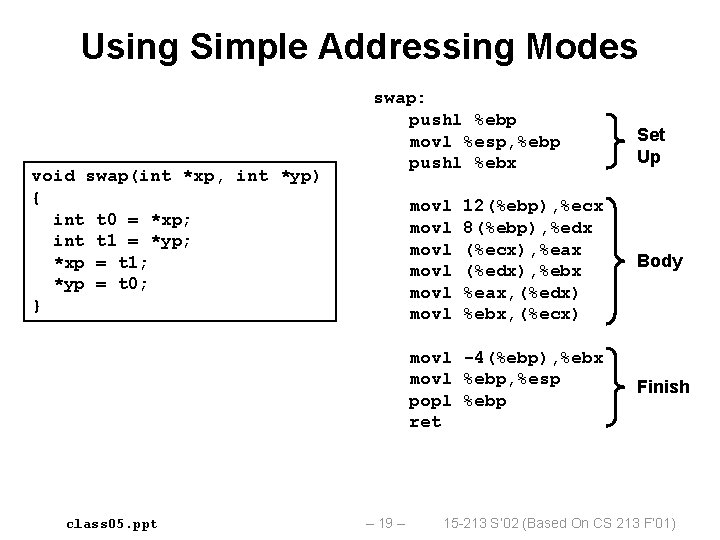 Using Simple Addressing Modes

void swap(int *xp, int *yp)
{
int t0 = *xp;
int t1 = *yp;
*xp = t1;
*yp = t0;
}

swap:
pushl %ebp
movl %esp,%ebp
pushl %ebx

Set Up

movl 12(%ebp),%ecx
movl 8(%ebp),%edx
movl (%ecx),%eax
movl (%edx),%ebx
movl %eax,(%edx)
movl %ebx,(%ecx)

Body

movl -4(%ebp),%ebx
movl %ebp,%esp
popl %ebp
ret

Finish

class05.ppt – 19 – 15-213 S'02 (Based On CS 213 F'01)